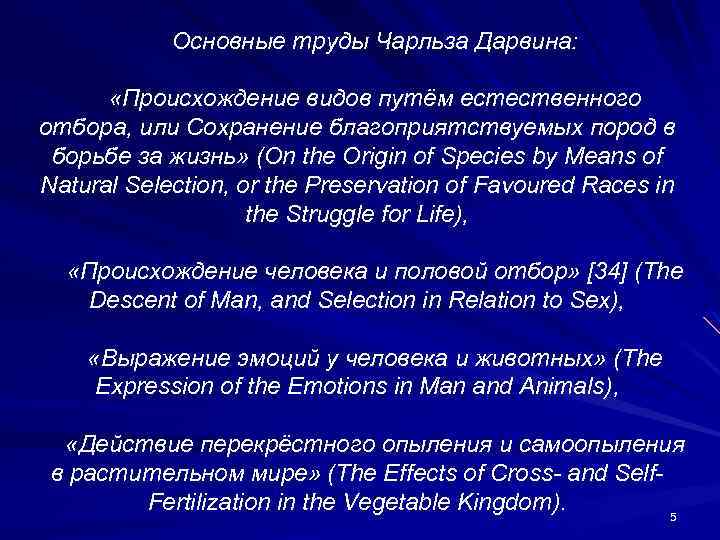 Основные труды Чарльза Дарвина:

«Происхождение видов путём естественного отбора, или Сохранение благоприятствуемых пород в борьбе за жизнь» (On the Origin of Species by Means of Natural Selection, or the Preservation of Favoured Races in the Struggle for Life),

«Происхождение человека и половой отбор» [34] (The Descent of Man, and Selection in Relation to Sex),

«Выражение эмоций у человека и животных» (The Expression of the Emotions in Man and Animals),

«Действие перекрёстного опыления и самоопыления в растительном мире» (The Effects of Cross- and Self-Fertilization in the Vegetable Kingdom).

5